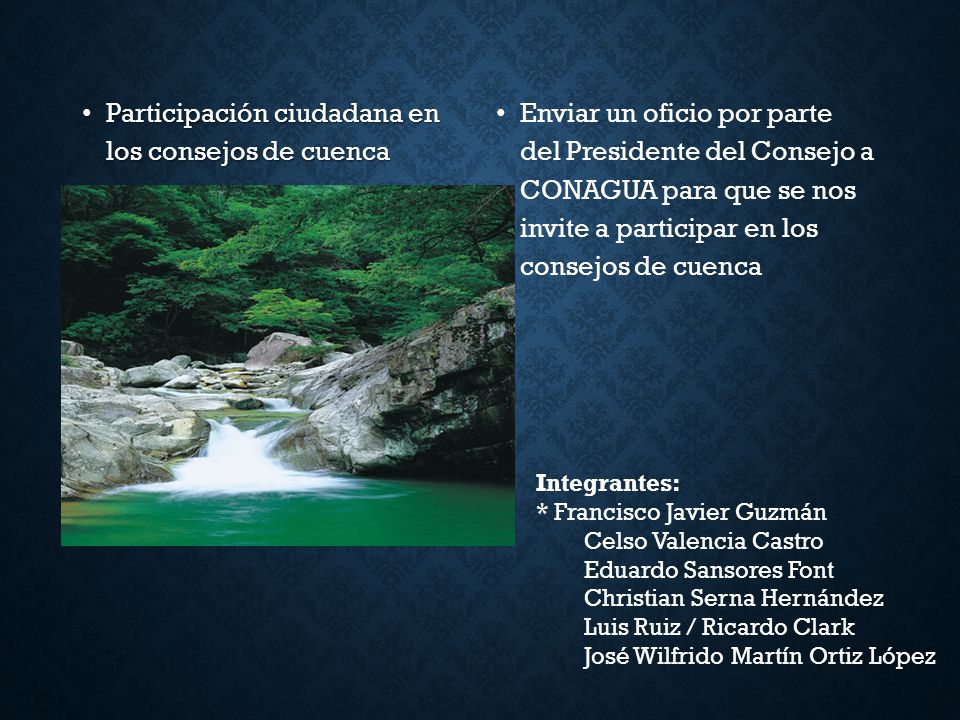 • Participación ciudadana en los consejos de cuenca

• Enviar un oficio por parte del Presidente del Consejo a CONAGUA para que se nos invite a participar en los consejos de cuenca

Integrantes:
* Francisco Javier Guzmán
Celso Valencia Castro
Eduardo Sansores Font
Christian Serna Hernández
Luis Ruiz / Ricardo Clark
José Wilfrido Martín Ortiz López